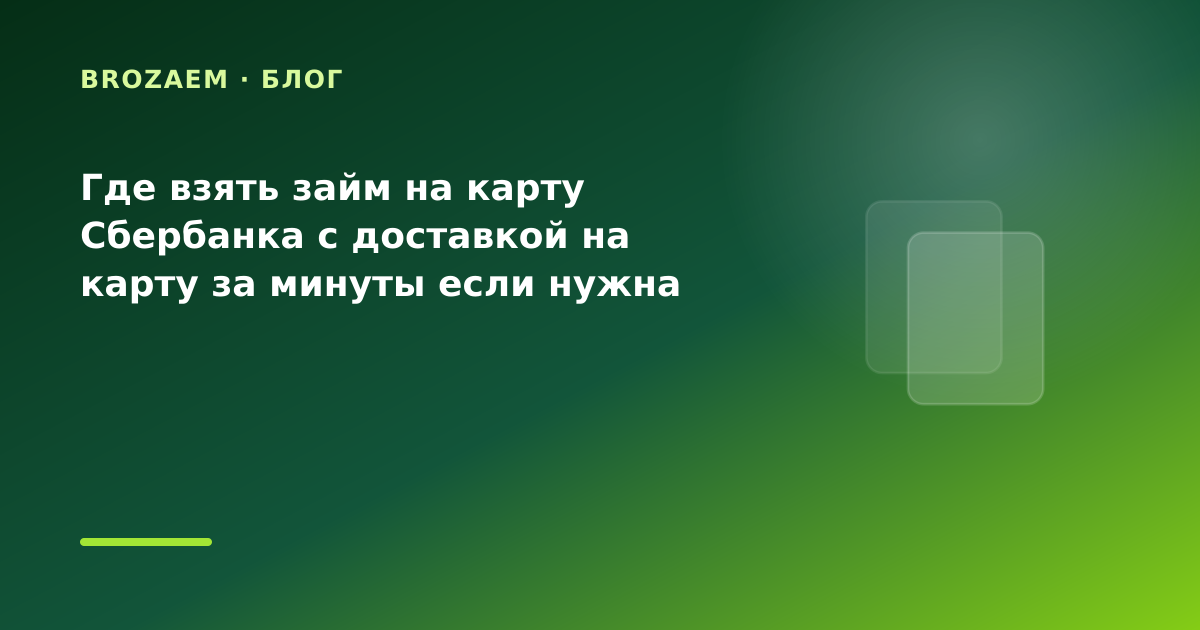 BROZAEM · БЛОГ

Где взять займ на карту Сбербанка с доставкой на карту за минуты если нужна